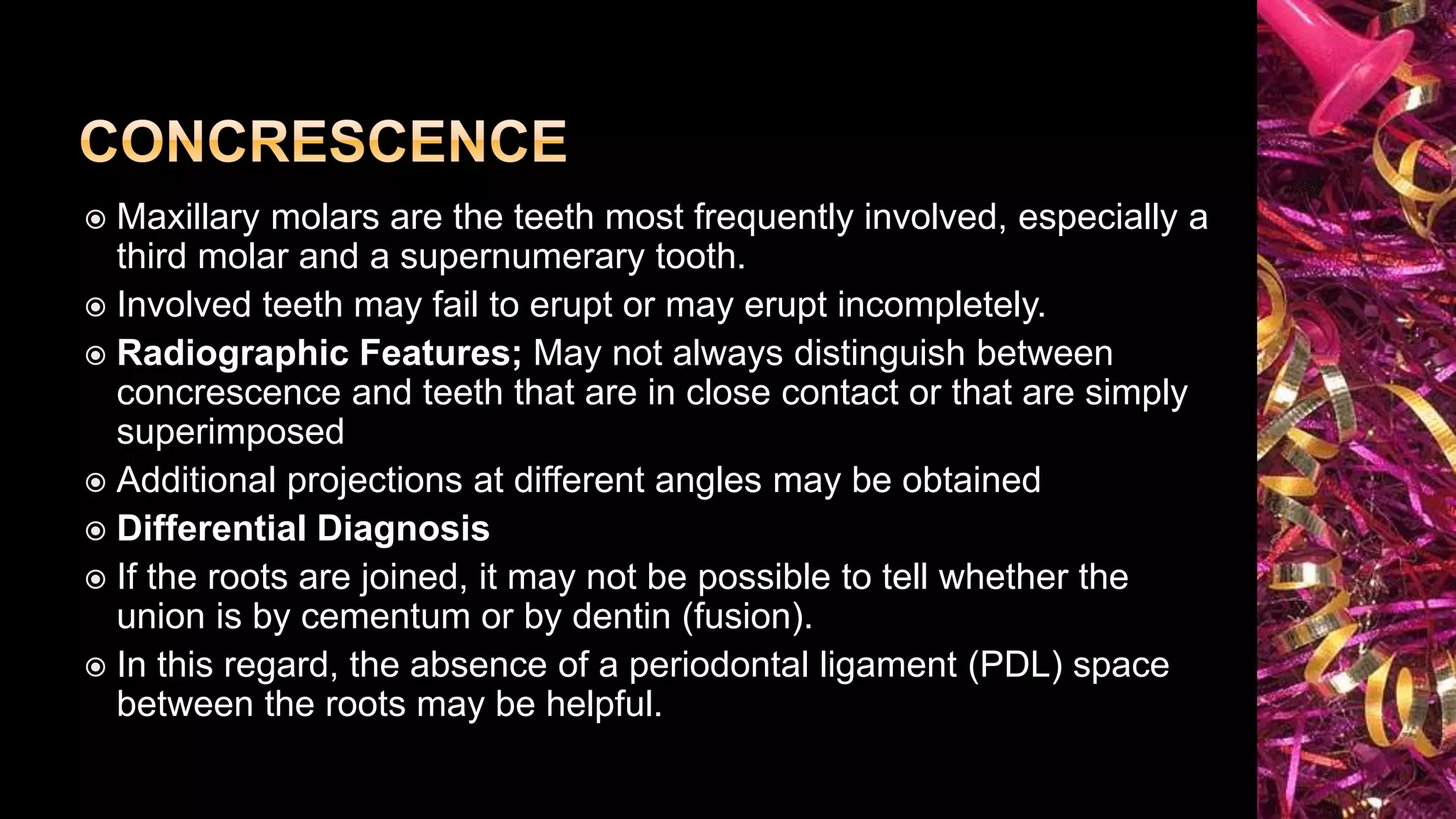 CONCRESCENCE

◉ Maxillary molars are the teeth most frequently involved, especially a third molar and a supernumerary tooth.

◉ Involved teeth may fail to erupt or may erupt incompletely.

◉ Radiographic Features; May not always distinguish between concrescence and teeth that are in close contact or that are simply superimposed

◉ Additional projections at different angles may be obtained

◉ Differential Diagnosis

◉ If the roots are joined, it may not be possible to tell whether the union is by cementum or by dentin (fusion).

◉ In this regard, the absence of a periodontal ligament (PDL) space between the roots may be helpful.